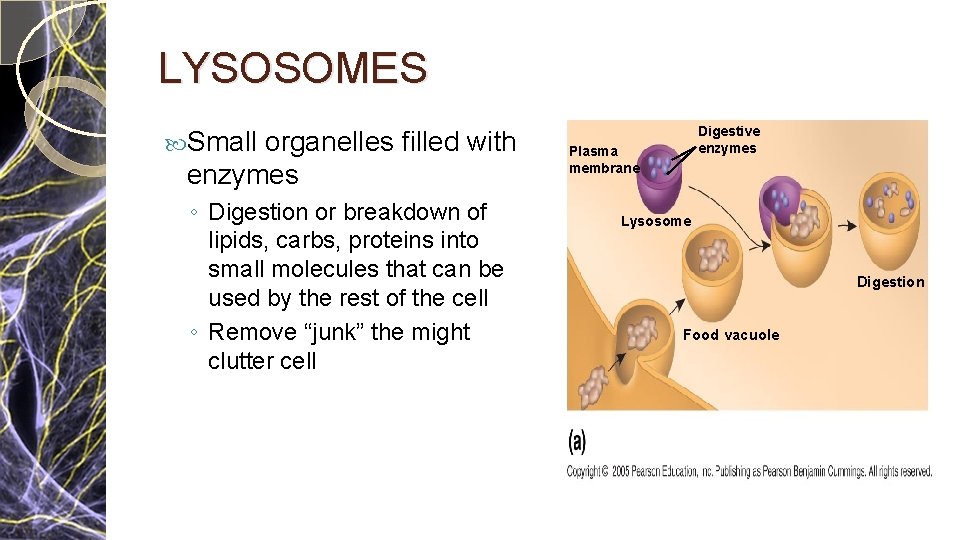 LYSOSOMES

Small organelles filled with enzymes

◦ Digestion or breakdown of lipids, carbs, proteins into small molecules that can be used by the rest of the cell
◦ Remove “junk” the might clutter cell

Plasma membrane

Digestive enzymes

Lysosome

Digestion

Food vacuole

(a)

Copyright © 2005 Pearson Education, Inc. Publishing as Pearson Benjamin Cummings. All rights reserved.